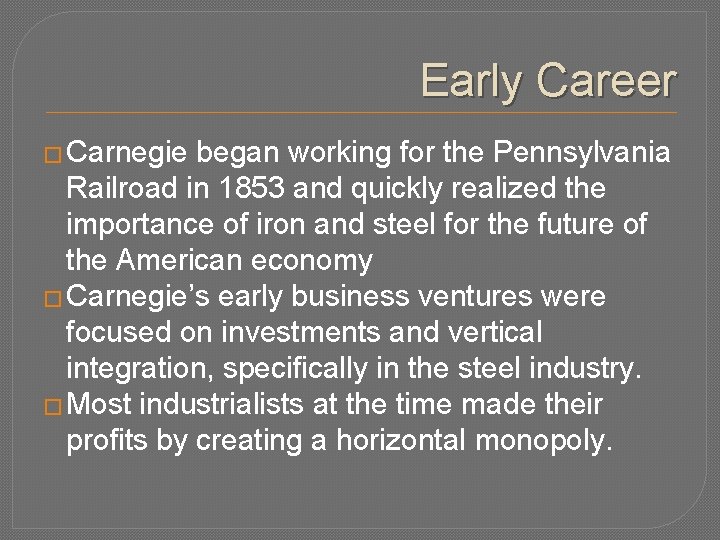 Early Career

□ Carnegie began working for the Pennsylvania Railroad in 1853 and quickly realized the importance of iron and steel for the future of the American economy

□ Carnegie's early business ventures were focused on investments and vertical integration, specifically in the steel industry.

□ Most industrialists at the time made their profits by creating a horizontal monopoly.